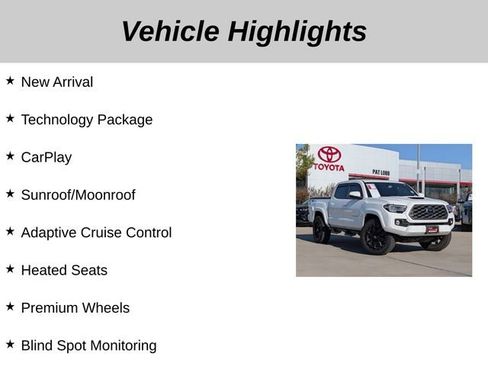 Vehicle Highlights

★ New Arrival

★ Technology Package

★ CarPlay

★ Sunroof/Moonroof

★ Adaptive Cruise Control

★ Heated Seats

★ Premium Wheels

★ Blind Spot Monitoring

TOYOTA

PAT LOBB